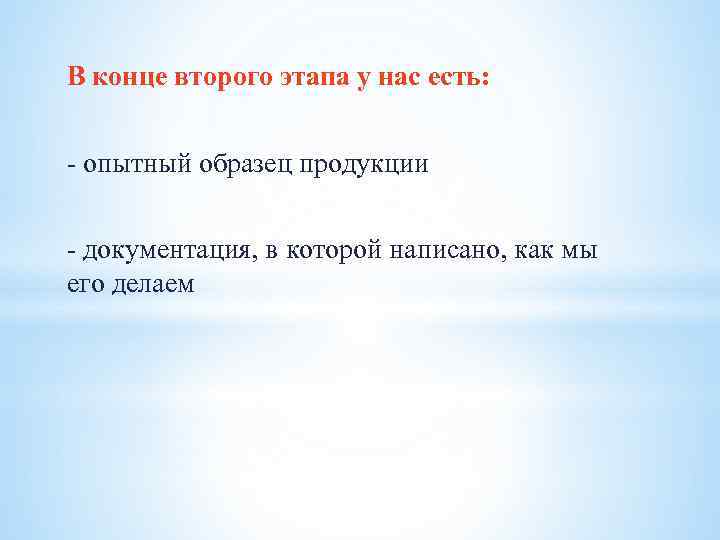 В конце второго этапа у нас есть:

- опытный образец продукции

- документация, в которой написано, как мы его делаем